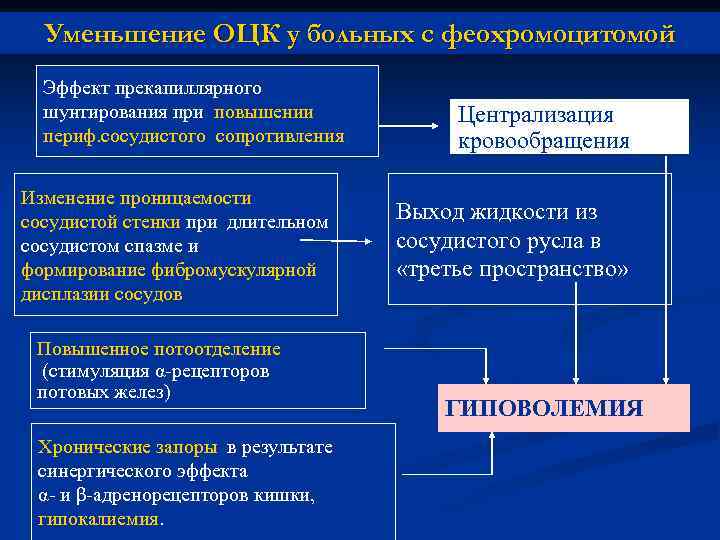 Уменьшение ОЦК у больных с феохромоцитомой

Эффект прекапиллярного шунтирования при повышении периф.сосудистого сопротивления

Централизация кровообращения

Изменение проницаемости сосудистой стенки при длительном сосудистом спазме и формирование фибромускулярной дисплазии сосудов

Выход жидкости из сосудистого русла в «третье пространство»

Повышенное потоотделение (стимуляция α-рецепторов потовых желез)

ГИПОВОЛЕМИЯ

Хронические запоры в результате синергического эффекта α- и β-адренорецепторов кишки, гипокалиемия.